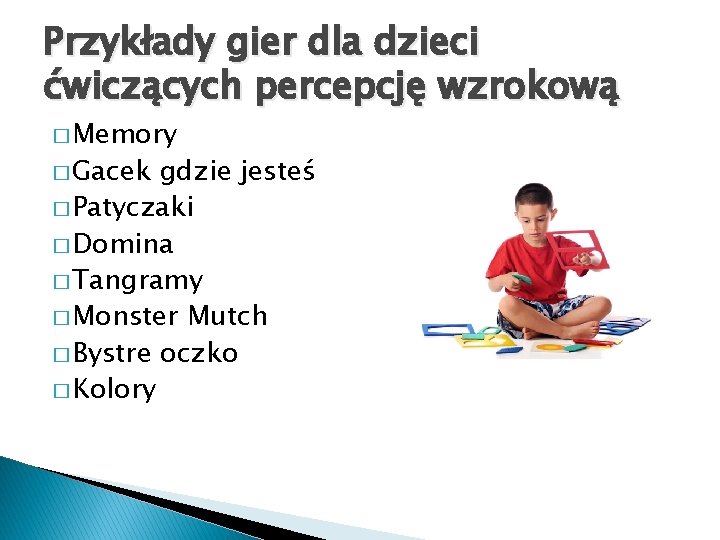 Przykłady gier dla dzieci ćwiczących percepcję wzrokową

□ Memory
□ Gacek gdzie jesteś
□ Patyczaki
□ Domina
□ Tangramy
□ Monster Mutch
□ Bystre oczko
□ Kolory